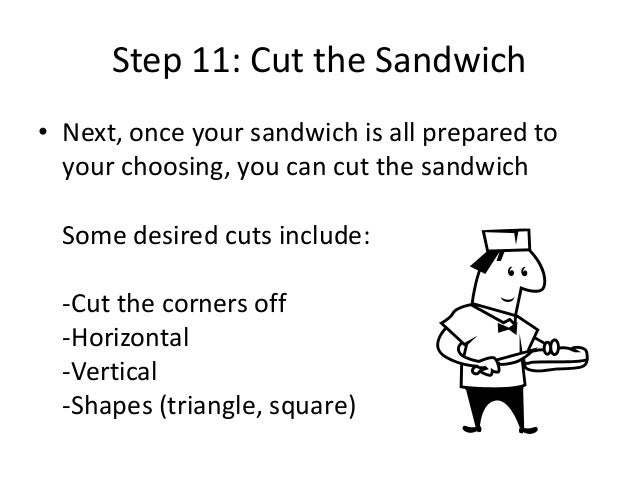 Step 11: Cut the Sandwich

• Next, once your sandwich is all prepared to your choosing, you can cut the sandwich

Some desired cuts include:

-Cut the corners off
-Horizontal
-Vertical
-Shapes (triangle, square)